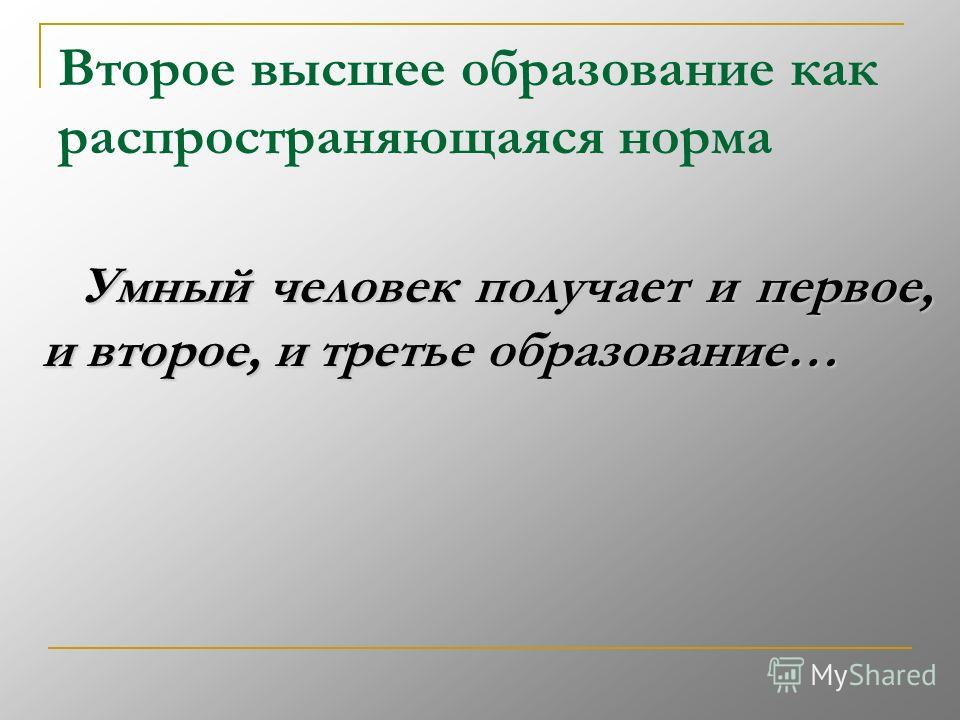 Второе высшее образование как распространяющаяся норма

Умный человек получает и первое, и второе, и третье образование…

MyShared